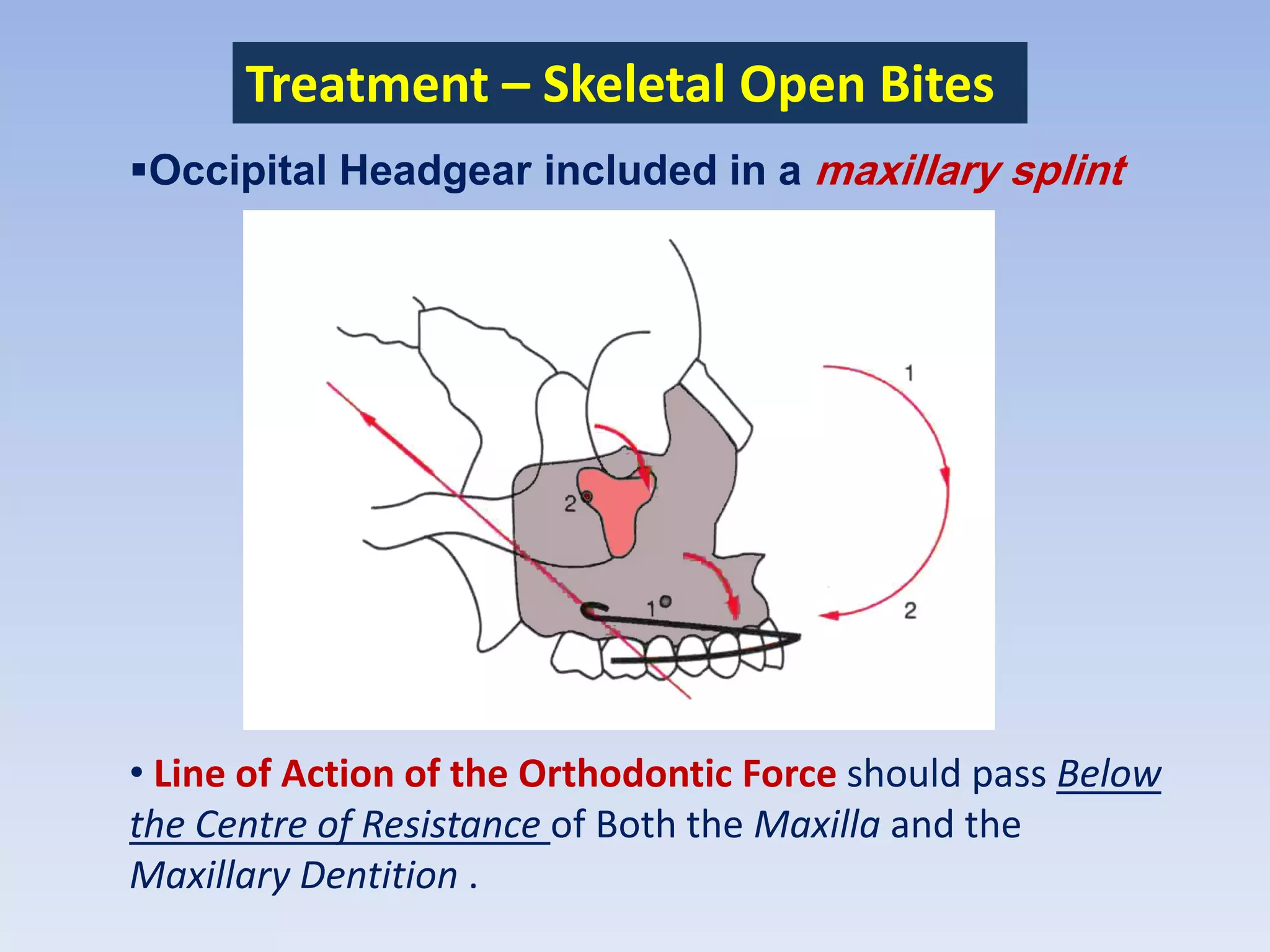 Treatment – Skeletal Open Bites

▪Occipital Headgear included in a maxillary splint

1

2

2

1

• Line of Action of the Orthodontic Force should pass Below the Centre of Resistance of Both the Maxilla and the Maxillary Dentition .